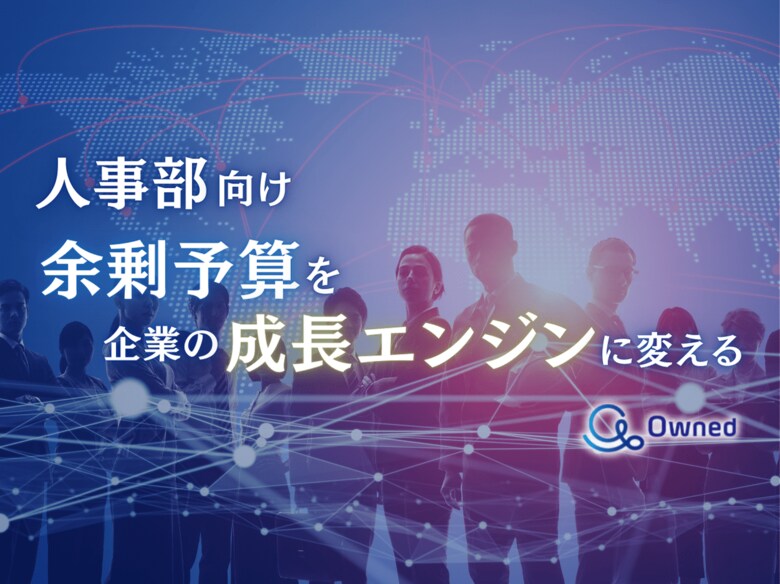 人事部向け
余剰予算を
企業の成長エンジンに変える

Owned